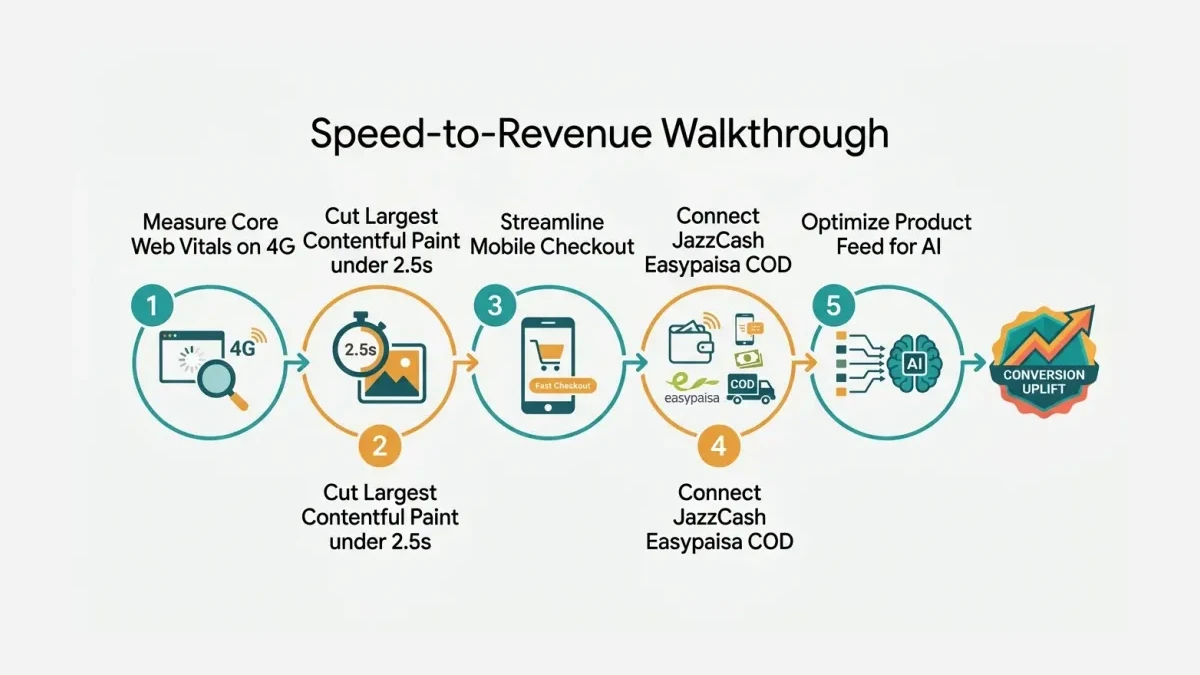 Speed-to-Revenue Walkthrough

Measure Core Web Vitals on 4G

Cut Largest Contentful Paint under 2.5s

Streamline Mobile Checkout

Connect JazzCash Easypaisa COD

Optimize Product Feed for AI

1

4G

2.5s

3

Fast Checkout

easypaisa

COD

5

AI

CONVERSION UPLIFT

2

Cut Largest Contentful Paint under 2.5s

4

Connect JazzCash Easypaisa COD